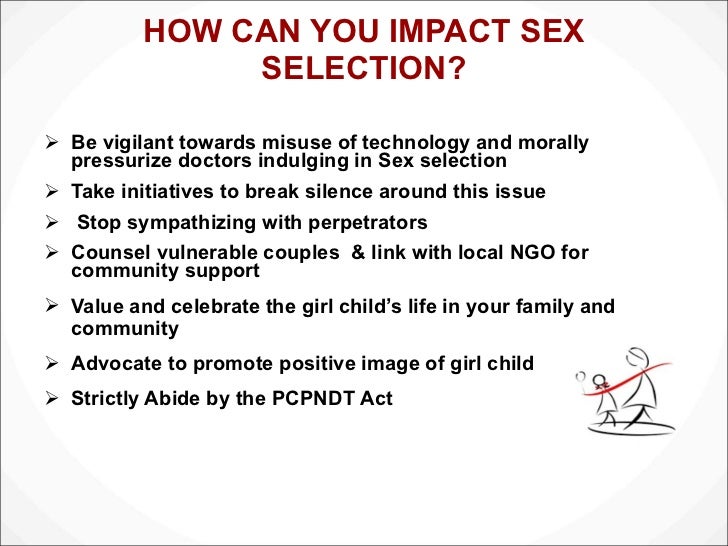 HOW CAN YOU IMPACT SEX SELECTION?

➢ Be vigilant towards misuse of technology and morally pressurize doctors indulging in Sex selection

➢ Take initiatives to break silence around this issue

➢ Stop sympathizing with perpetrators

➢ Counsel vulnerable couples & link with local NGO for community support

➢ Value and celebrate the girl child's life in your family and community

➢ Advocate to promote positive image of girl child

➢ Strictly Abide by the PCPNDT Act